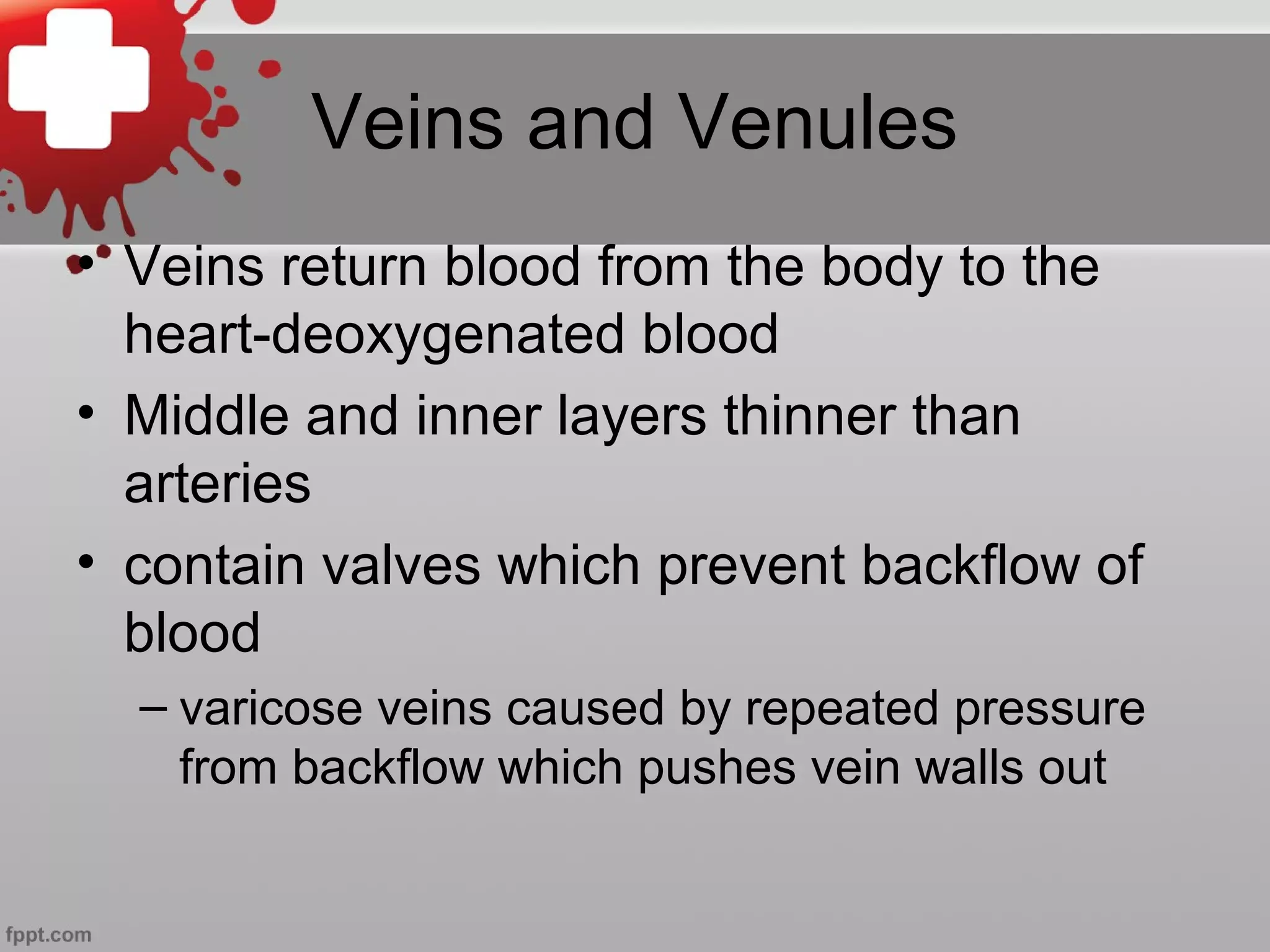 Veins and Venules

• Veins return blood from the body to the heart-deoxygenated blood
• Middle and inner layers thinner than arteries
• contain valves which prevent backflow of blood
– varicose veins caused by repeated pressure from backflow which pushes vein walls out

fppt.com